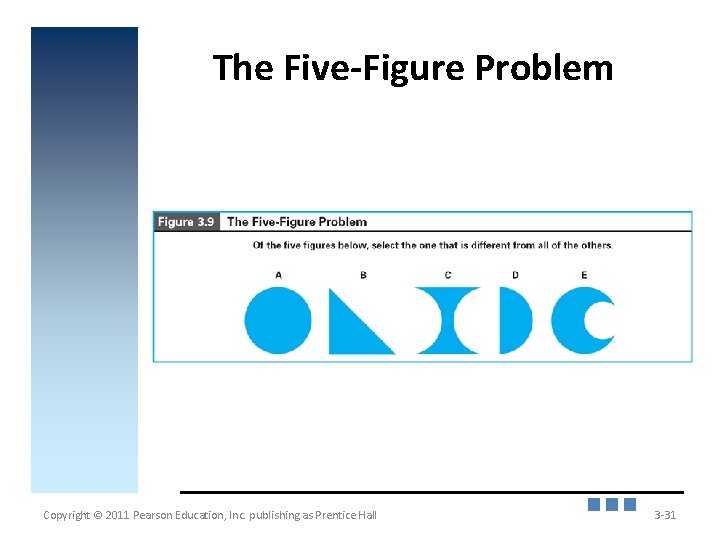 The Five-Figure Problem

Figure 3.9 The Five-Figure Problem

Of the five figures below, select the one that is different from all of the others.

A B C D E

Copyright © 2011 Pearson Education, Inc. publishing as Prentice Hall

3-31